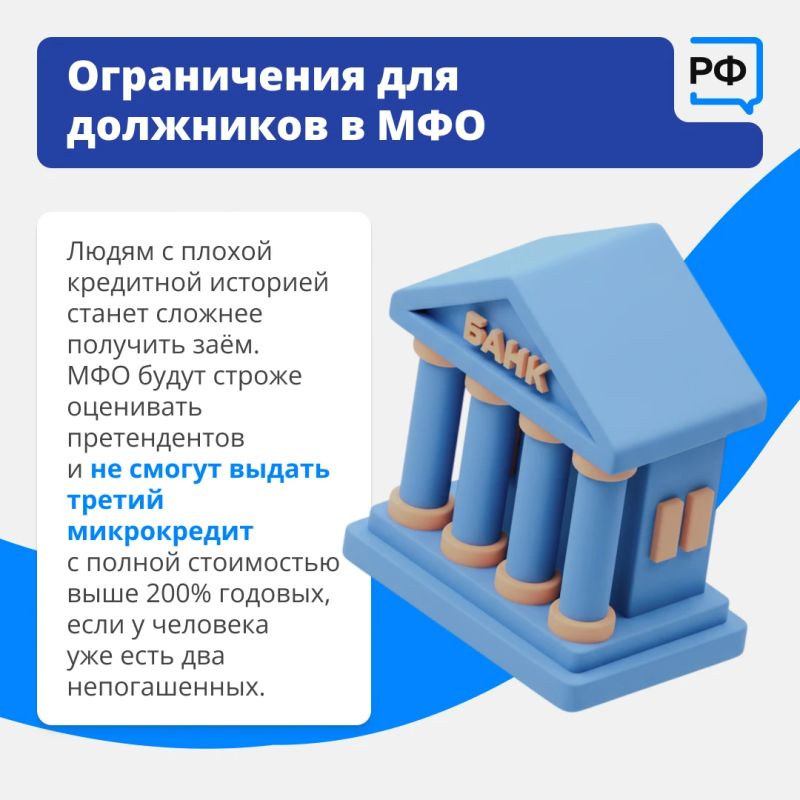 Ограничения для должников в МФО

РФ

Людям с плохой кредитной историей станет сложнее получить заём. МФО будут строже оценивать претендентов и не смогут выдать третий микрокредит с полной стоимостью выше 200% годовых, если у человека уже есть два непогашенных.

БАНК